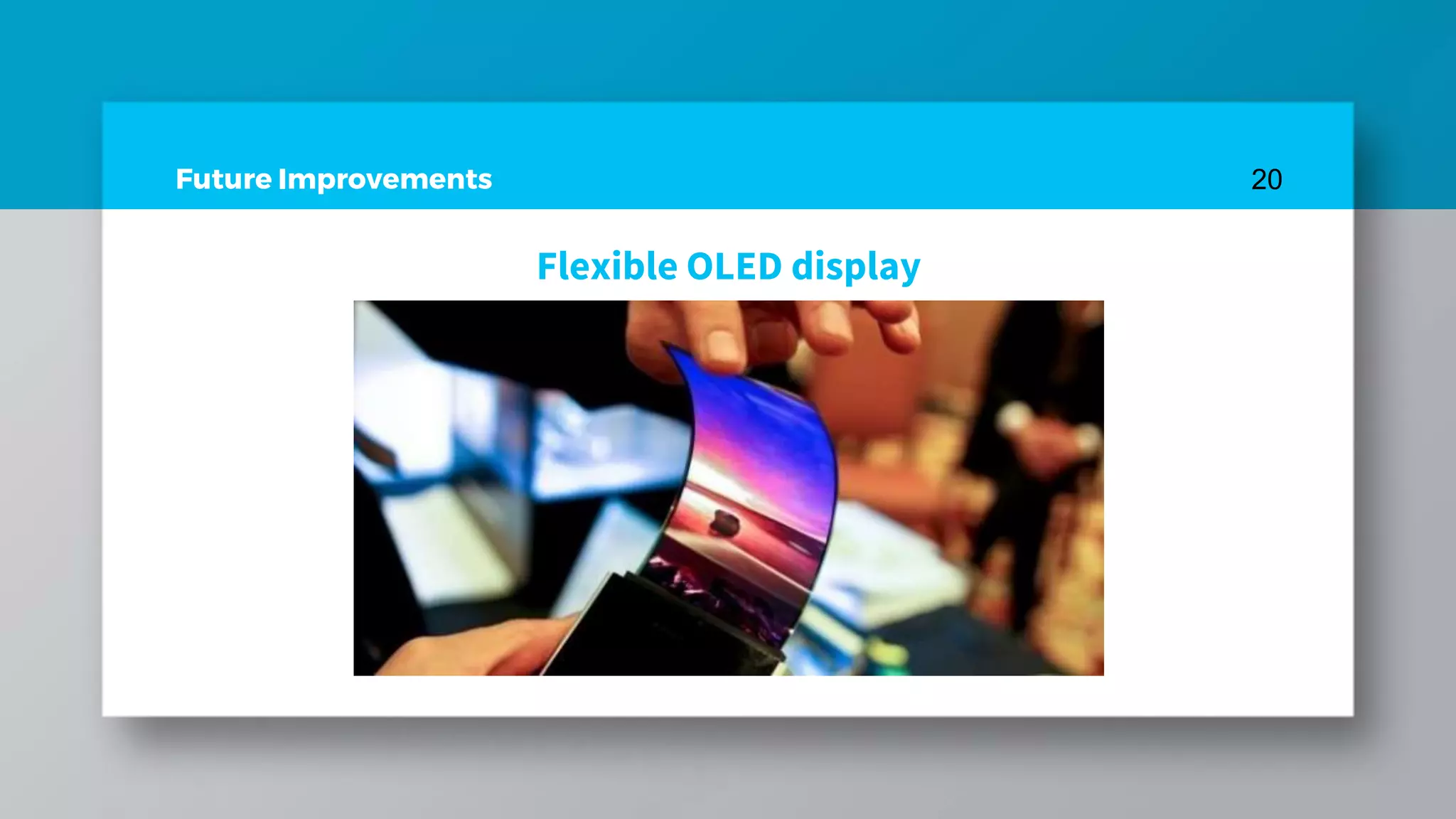 Future Improvements

20

Flexible OLED display